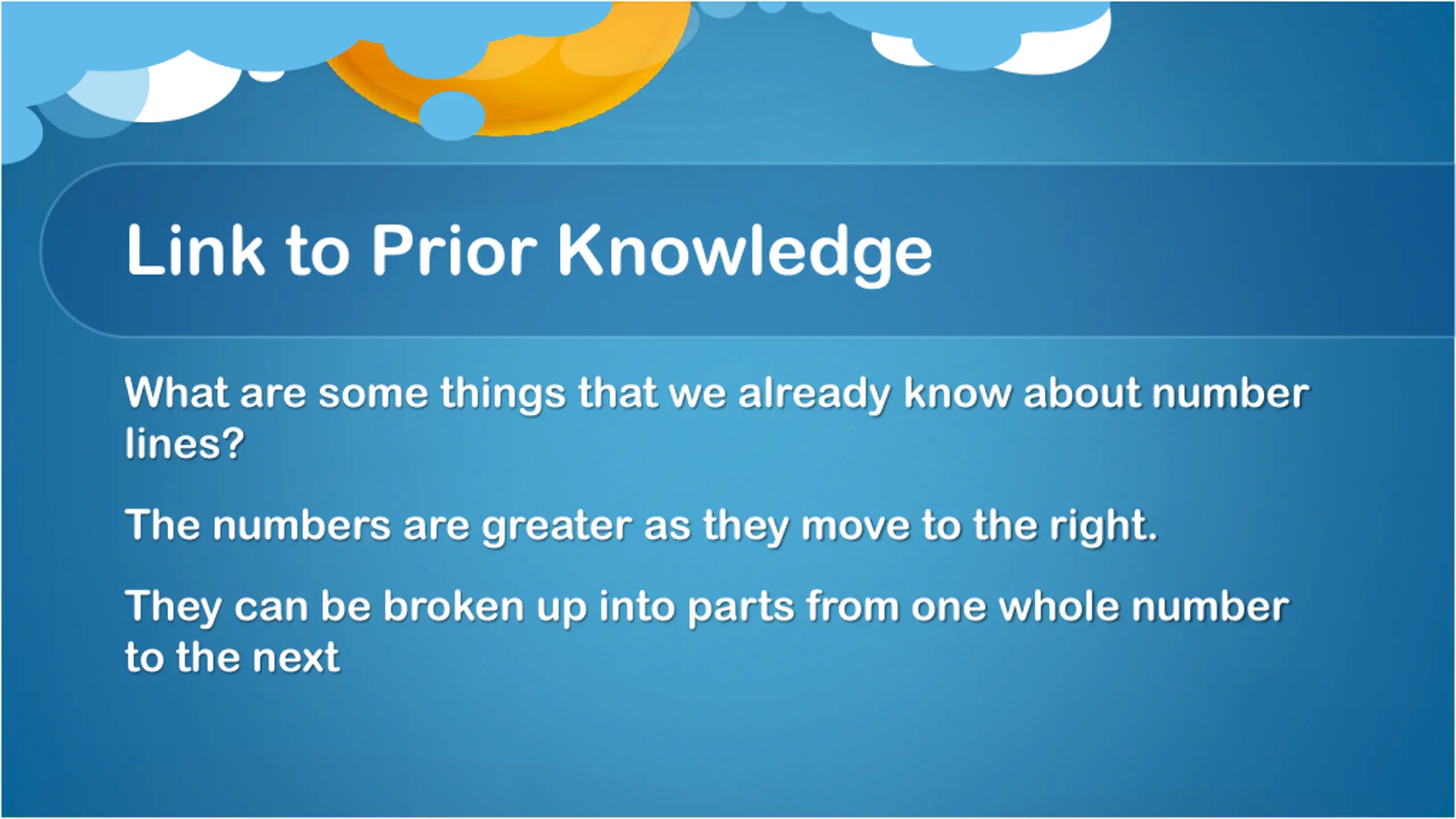 Link to Prior Knowledge

What are some things that we already know about number lines?

The numbers are greater as they move to the right.

They can be broken up into parts from one whole number to the next